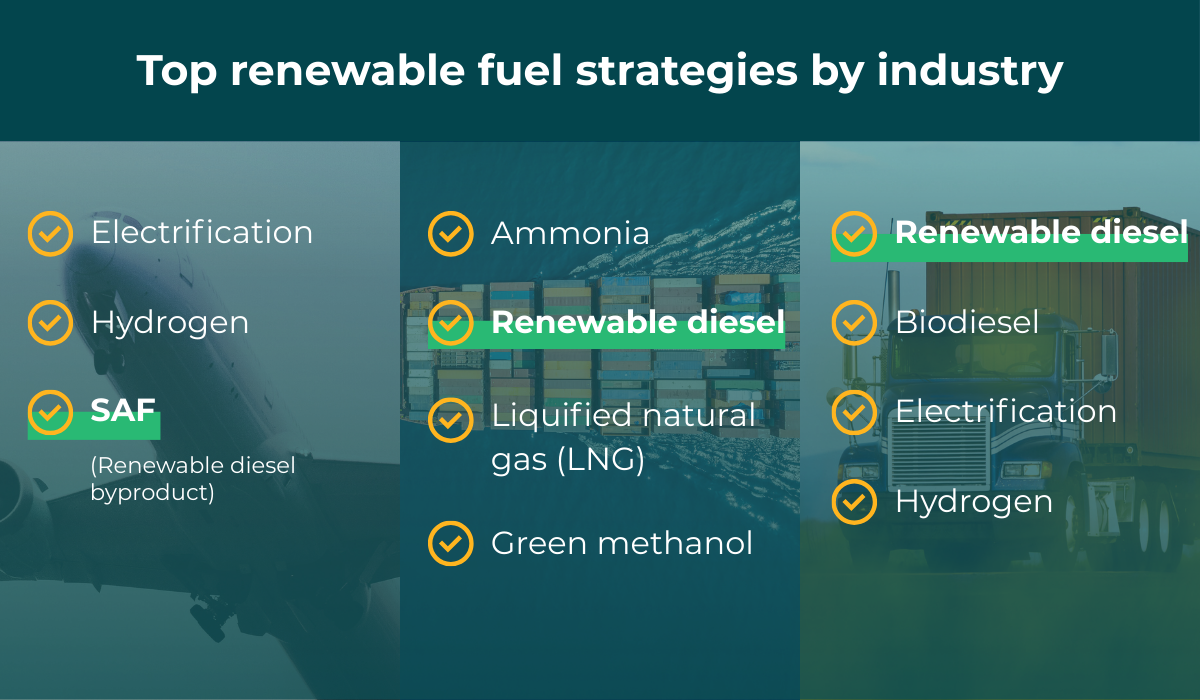 Top renewable fuel strategies by industry

Electrification

Hydrogen

SAF

(Renewable diesel byproduct)

Ammonia

Renewable diesel

Liquified natural gas (LNG)

Green methanol

Renewable diesel

Biodiesel

Electrification

Hydrogen